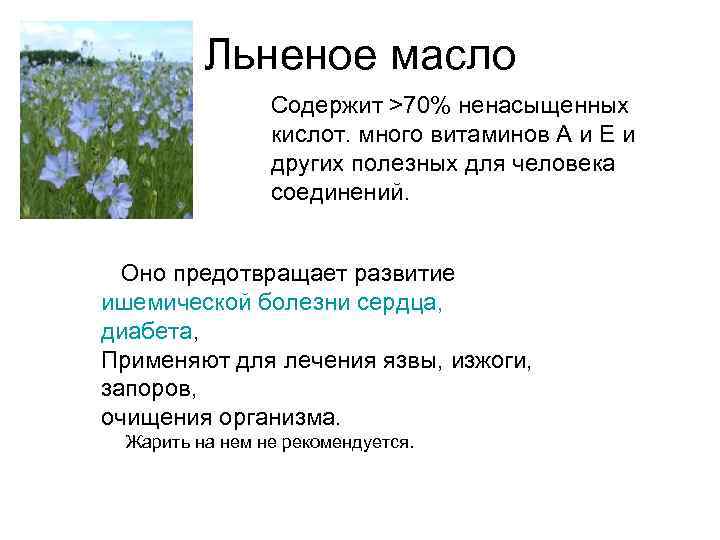 Льненое масло

Содержит >70% ненасыщенных кислот. много витаминов А и Е и других полезных для человека соединений.

Оно предотвращает развитие ишемической болезни сердца, диабета,
Применяют для лечения язвы, изжоги, запоров,
очищения организма.
Жарить на нем не рекомендуется.